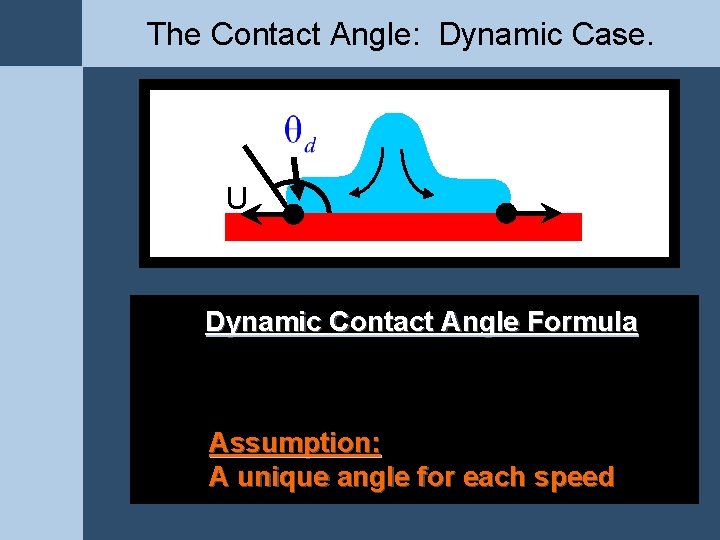 The Contact Angle: Dynamic Case.

$\theta_d$

U

Dynamic Contact Angle Formula

Assumption:
A unique angle for each speed